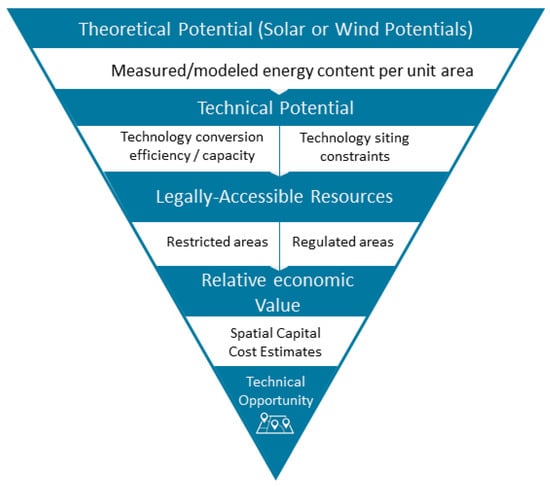 Theoretical Potential (Solar or Wind Potentials)

Measured/modeled energy content per unit area

Technical Potential

Technology conversion efficiency / capacity

Technology siting constraints

Legally-Accessible Resources

Restricted areas

Regulated areas

Relative economic Value

Spatial Capital Cost Estimates

Technical Opportunity